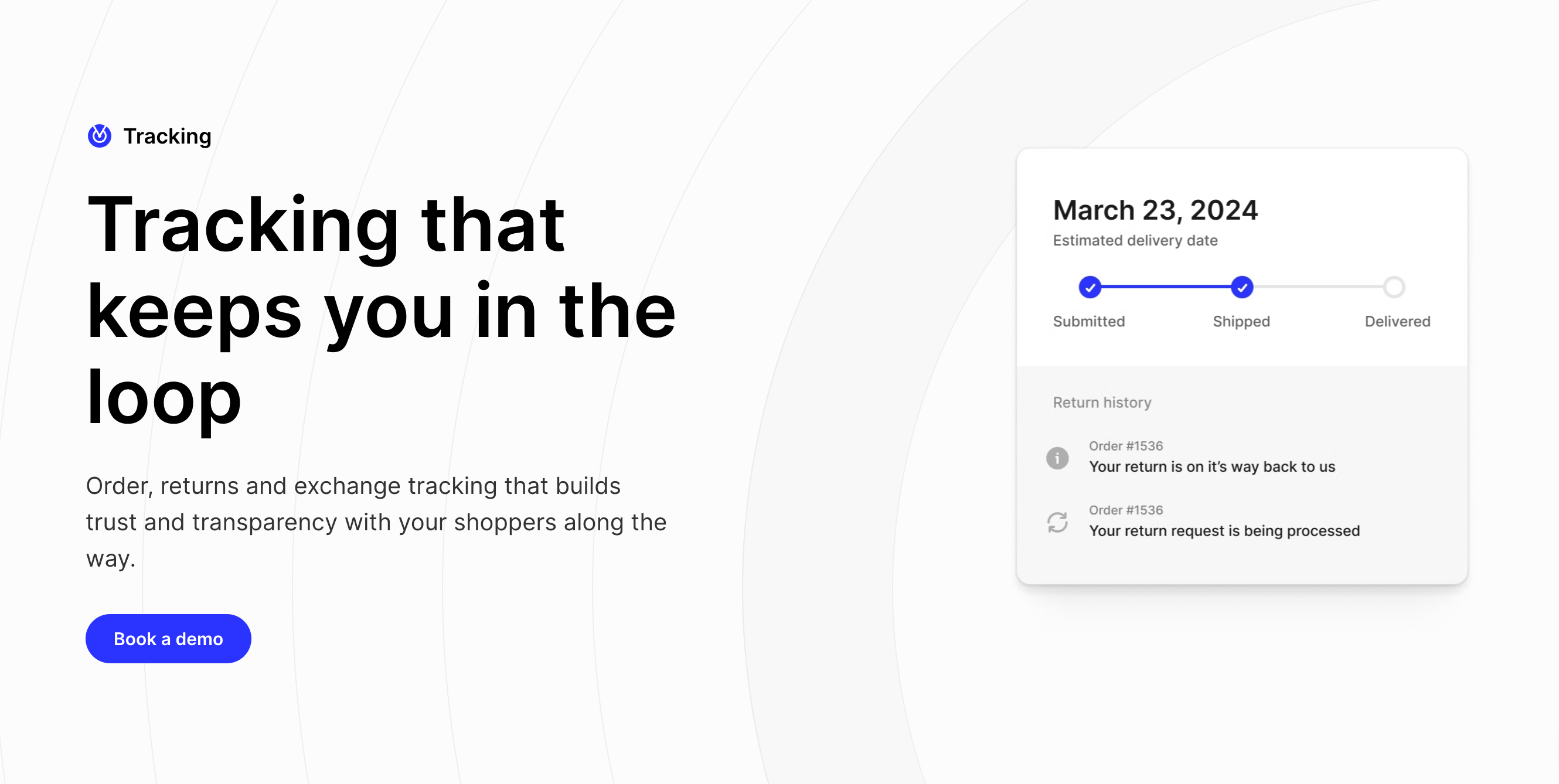 Tracking

Tracking that keeps you in the loop

Order, returns and exchange tracking that builds trust and transparency with your shoppers along the way.

Book a demo

March 23, 2024
Estimated delivery date

Submitted
Shipped
Delivered

Return history

Order #1536
Your return is on it's way back to us

Order #1536
Your return request is being processed